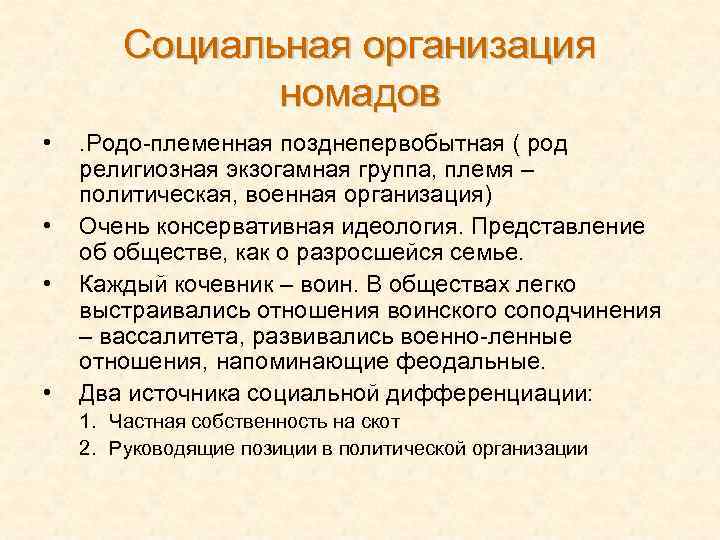 Социальная организация номадов

• .Родо-племенная позднепервобытная ( род религиозная экзогамная группа, племя – политическая, военная организация)
• Очень консервативная идеология. Представление об обществе, как о разросшейся семье.
• Каждый кочевник – воин. В обществах легко выстраивались отношения воинского соподчинения – вассалитета, развивались военно-ленные отношения, напоминающие феодальные.
• Два источника социальной дифференциации:
1. Частная собственность на скот
2. Руководящие позиции в политической организации